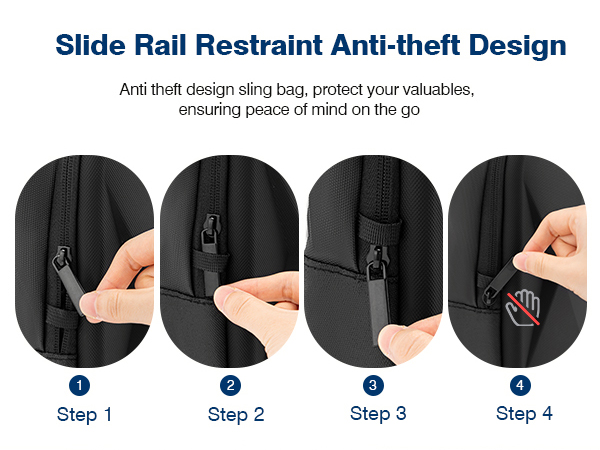 Slide Rail Restraint Anti-theft Design

Anti theft design sling bag, protect your valuables, ensuring peace of mind on the go

1
Step 1

2
Step 2

3
Step 3

4
Step 4